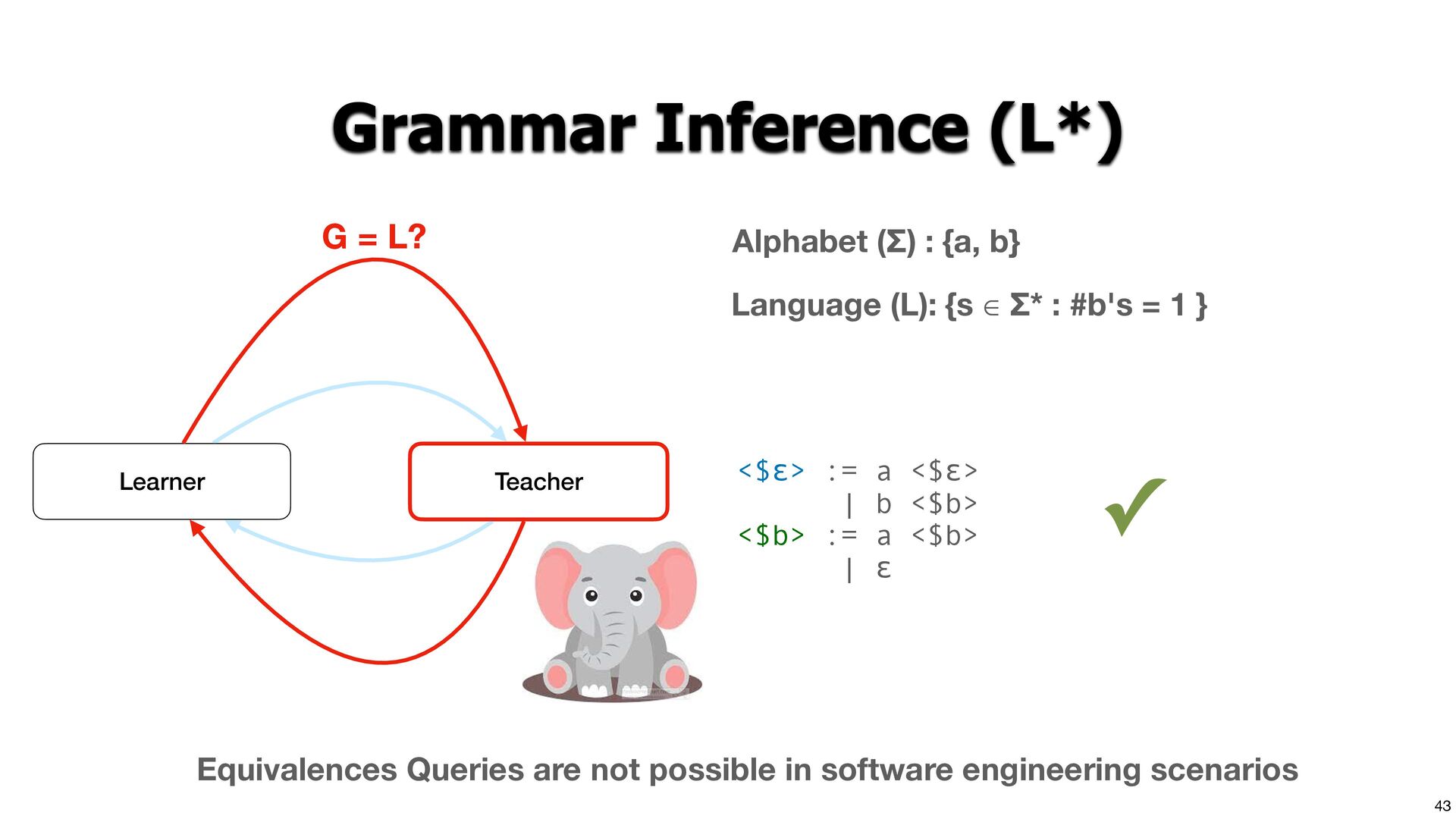 Grammar Inference (L*)

G = L?

Alphabet (Σ) : {a, b}

Language (L): {s ∈ Σ* : #b's = 1 }

Learner

Teacher

<$ε> := a <$ε>
| b <$b>
<$b> := a <$b>
| ε

✓

Equivalences Queries are not possible in software engineering scenarios

43